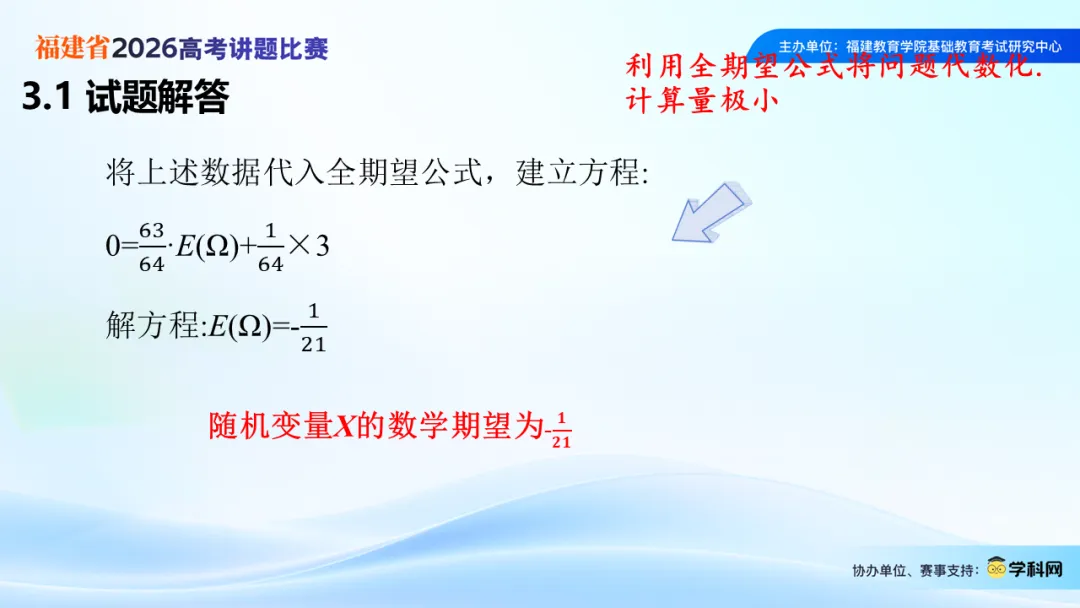 福建省2026高考讲题比赛

主办单位：福建教育学院基础教育考试研究中心

3.1 试题解答

利用全期望公式将问题代数化.
计算量极小

将上述数据代入全期望公式，建立方程:

$0=\frac{63}{64}\cdot E(\Omega)+\frac{1}{64}\times 3$

解方程:$E(\Omega)=-\frac{1}{21}$

随机变量$X$的数学期望为$-\frac{1}{21}$

协办单位、赛事支持：学科网